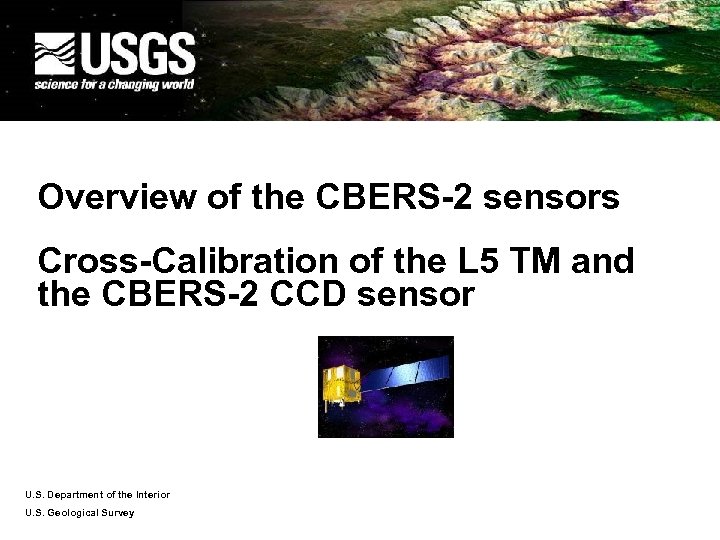 USGS
science for a changing world

Overview of the CBERS-2 sensors

Cross-Calibration of the L5 TM and the CBERS-2 CCD sensor

U.S. Department of the Interior
U.S. Geological Survey